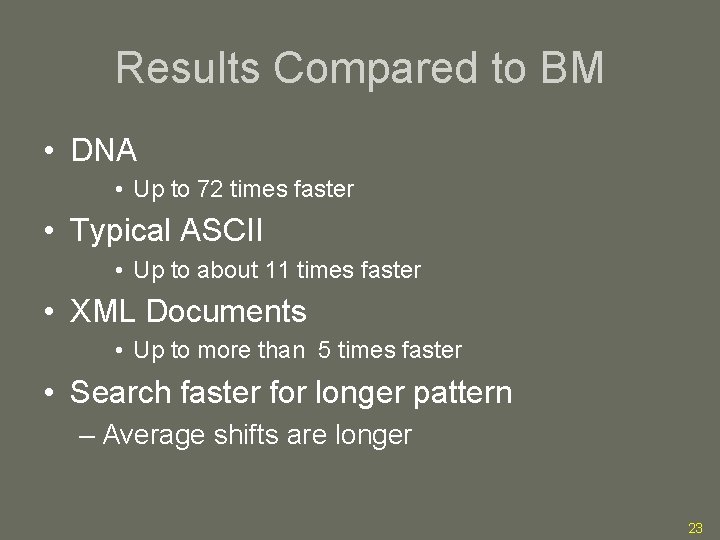 Results Compared to BM

• DNA
  • Up to 72 times faster
• Typical ASCII
  • Up to about 11 times faster
• XML Documents
  • Up to more than 5 times faster
• Search faster for longer pattern
  – Average shifts are longer

23